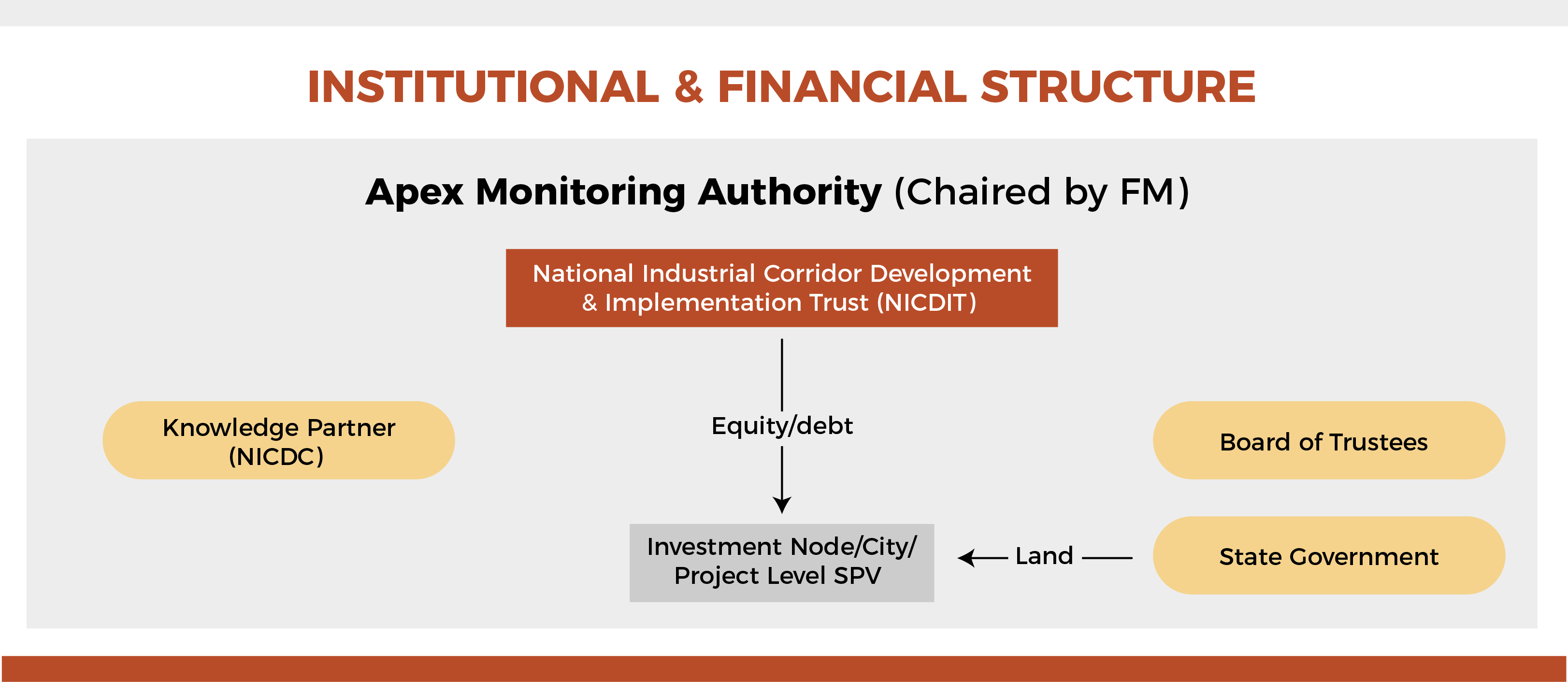 INSTITUTIONAL & FINANCIAL STRUCTURE

Apex Monitoring Authority (Chaired by FM)

National Industrial Corridor Development & Implementation Trust (NICDIT)

Knowledge Partner (NICDC)

Equity/debt

Board of Trustees

Investment Node/City/ Project Level SPV

Land

State Government